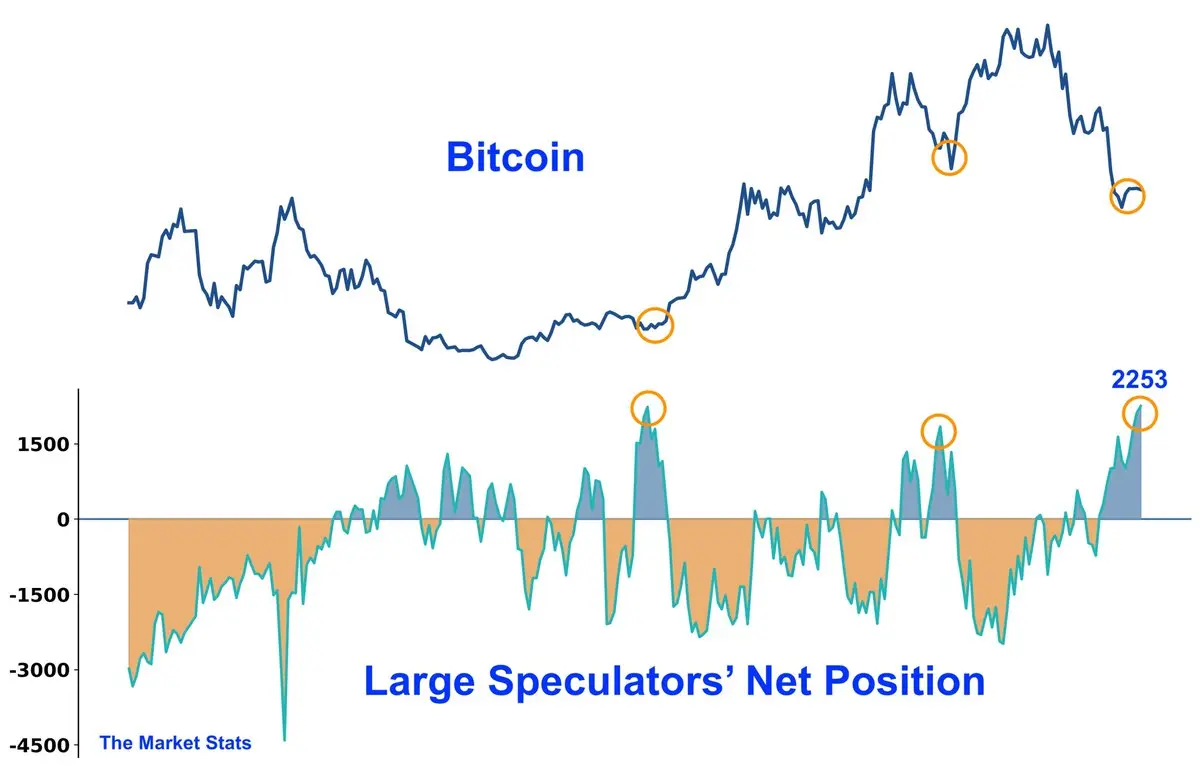 Bitcoin

2253

1500

0

-1500

-3000

-4500

Large Speculators' Net Position

The Market Stats